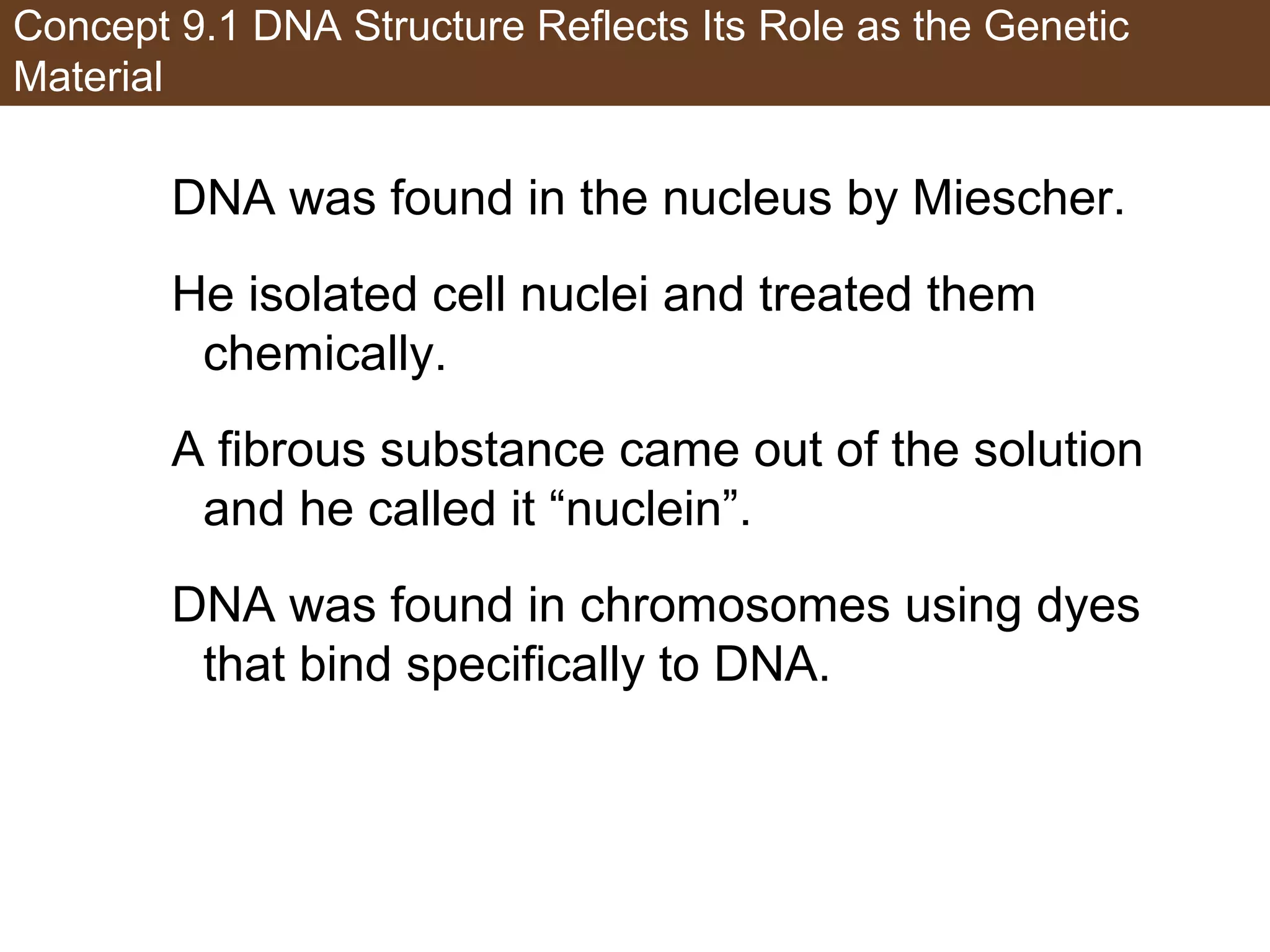 Concept 9.1 DNA Structure Reflects Its Role as the Genetic Material

DNA was found in the nucleus by Miescher.

He isolated cell nuclei and treated them chemically.

A fibrous substance came out of the solution and he called it “nuclein”.

DNA was found in chromosomes using dyes that bind specifically to DNA.